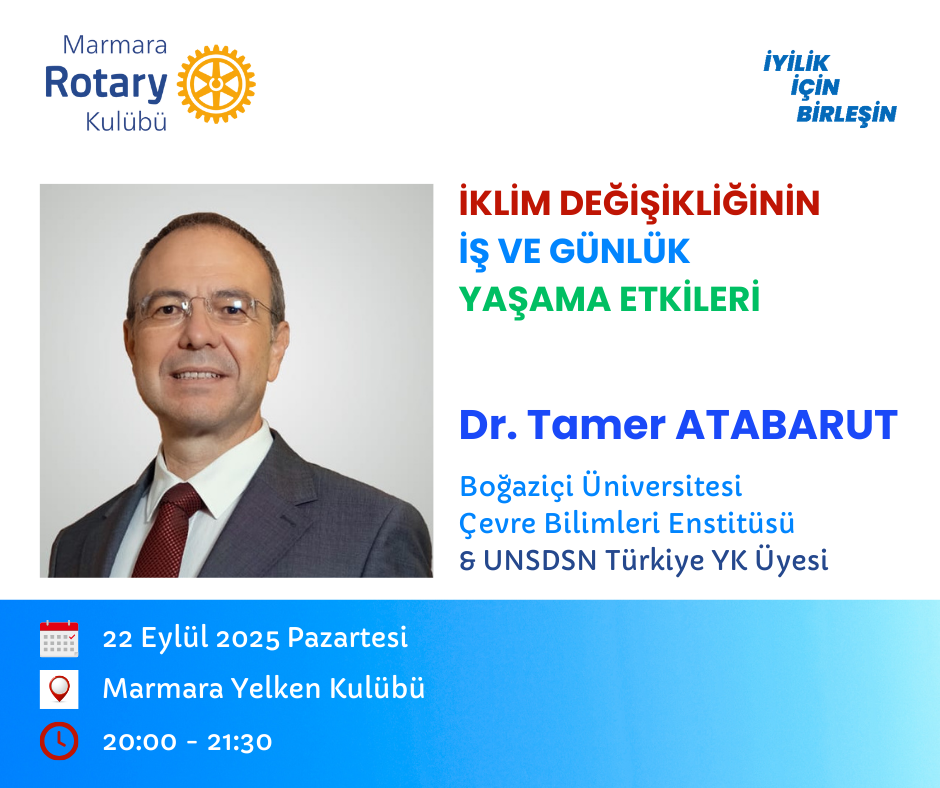 Marmara
Rotary
Kulübü

İYİLİK
İÇİN
BİRLEŞİN

İKLİM DEĞİŞİKLİĞİNİN
İŞ VE GÜNLÜK
YAŞAMA ETKİLERİ

Dr. Tamer ATABARUT

Boğaziçi Üniversitesi
Çevre Bilimleri Enstitüsü
& UNSDSN Türkiye YK Üyesi

22 Eylül 2025 Pazartesi

Marmara Yelken Kulübü

20:00 - 21:30